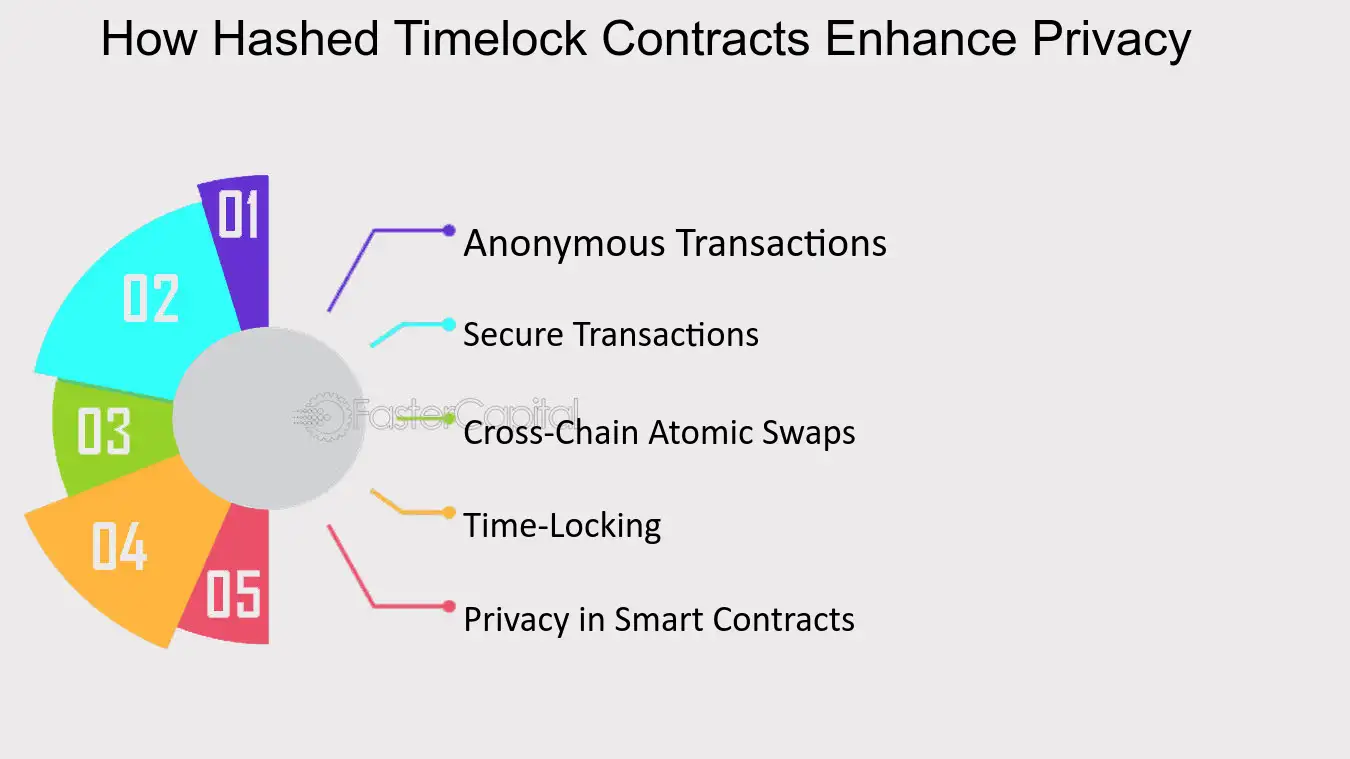 How Hashed Timelock Contracts Enhance Privacy

01

02

03

04

05

Anonymous Transactions

Secure Transactions

FasterCapital

Cross-Chain Atomic Swaps

Time-Locking

Privacy in Smart Contracts